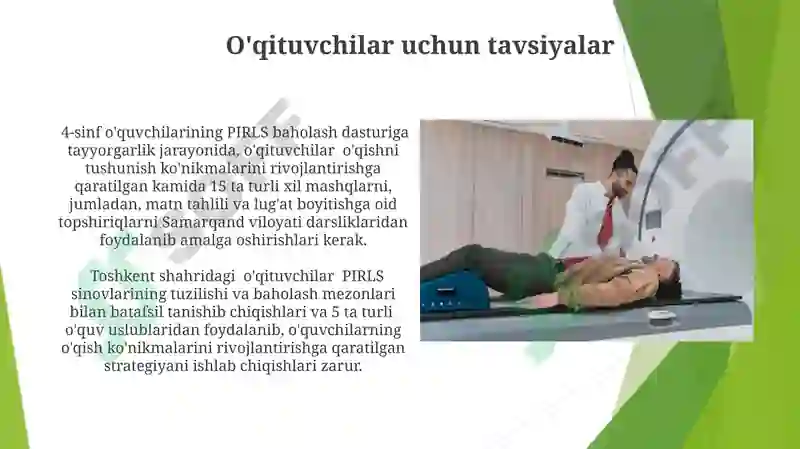 O'qituvchilar uchun tavsiyalar

4-sinf o'quvchilarining PIRLS baholash dasturiga tayyorgarlik jarayonida, o'qituvchilar o'qishni tushunish ko'nikmalarini rivojlantirishga qaratilgan kamida 15 ta turli xil mashqlarni, jumladan, matn tahlili va lug'at boyitishga oid topshiriqlarni Samarqand viloyati darsliklaridan foydalanib amalga oshirishlari kerak.

Toshkent shahridagi o'qituvchilar PIRLS sinovlarining tuzilishi va baholash mezonlari bilan batafsil tanishib chiqishlari va 5 ta turli o'quv uslublaridan foydalanib, o'quvchilarning o'qish ko'nikmalarini rivojlantirishga qaratilgan strategiyani ishlab chiqishlari zarur.